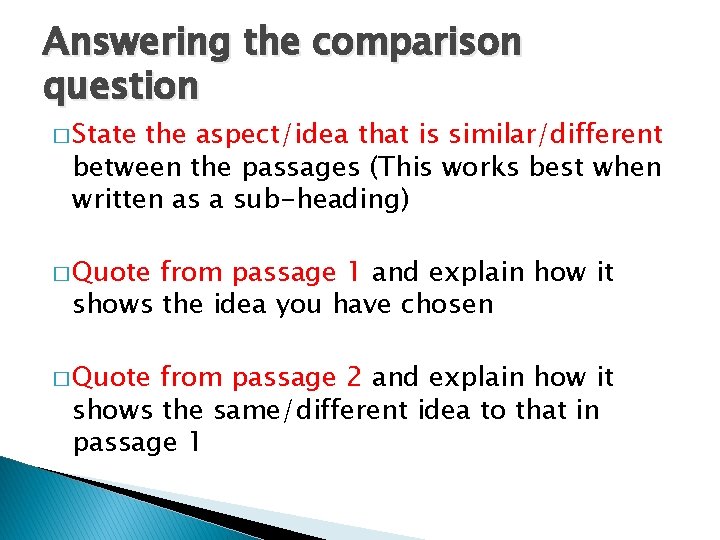 Answering the comparison question

□ State the aspect/idea that is similar/different between the passages (This works best when written as a sub-heading)

□ Quote from passage 1 and explain how it shows the idea you have chosen

□ Quote from passage 2 and explain how it shows the same/different idea to that in passage 1